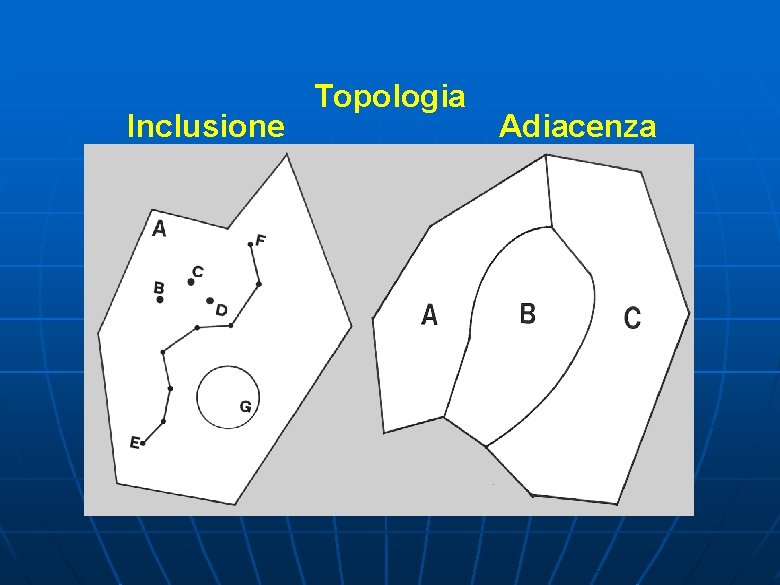 Topologia

Inclusione

Adiacenza

A
F
C
B
D
G
E

A
B
C